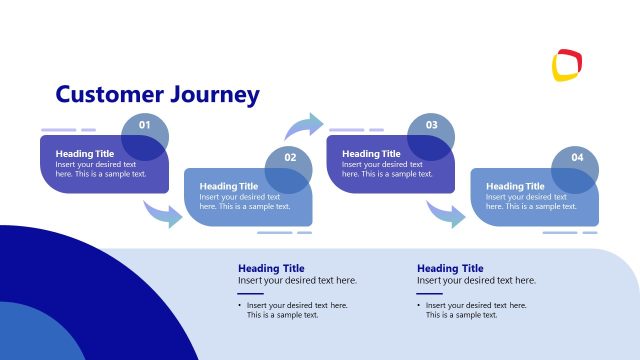 Customer Journey

01
Heading Title
Insert your desired text here. This is a sample text.

02
Heading Title
Insert your desired text here. This is a sample text.

03
Heading Title
Insert your desired text here. This is a sample text.

04
Heading Title
Insert your desired text here. This is a sample text.

Heading Title
Insert your desired text here.

• Insert your desired text here. This is a sample text.

Heading Title
Insert your desired text here.

• Insert your desired text here. This is a sample text.